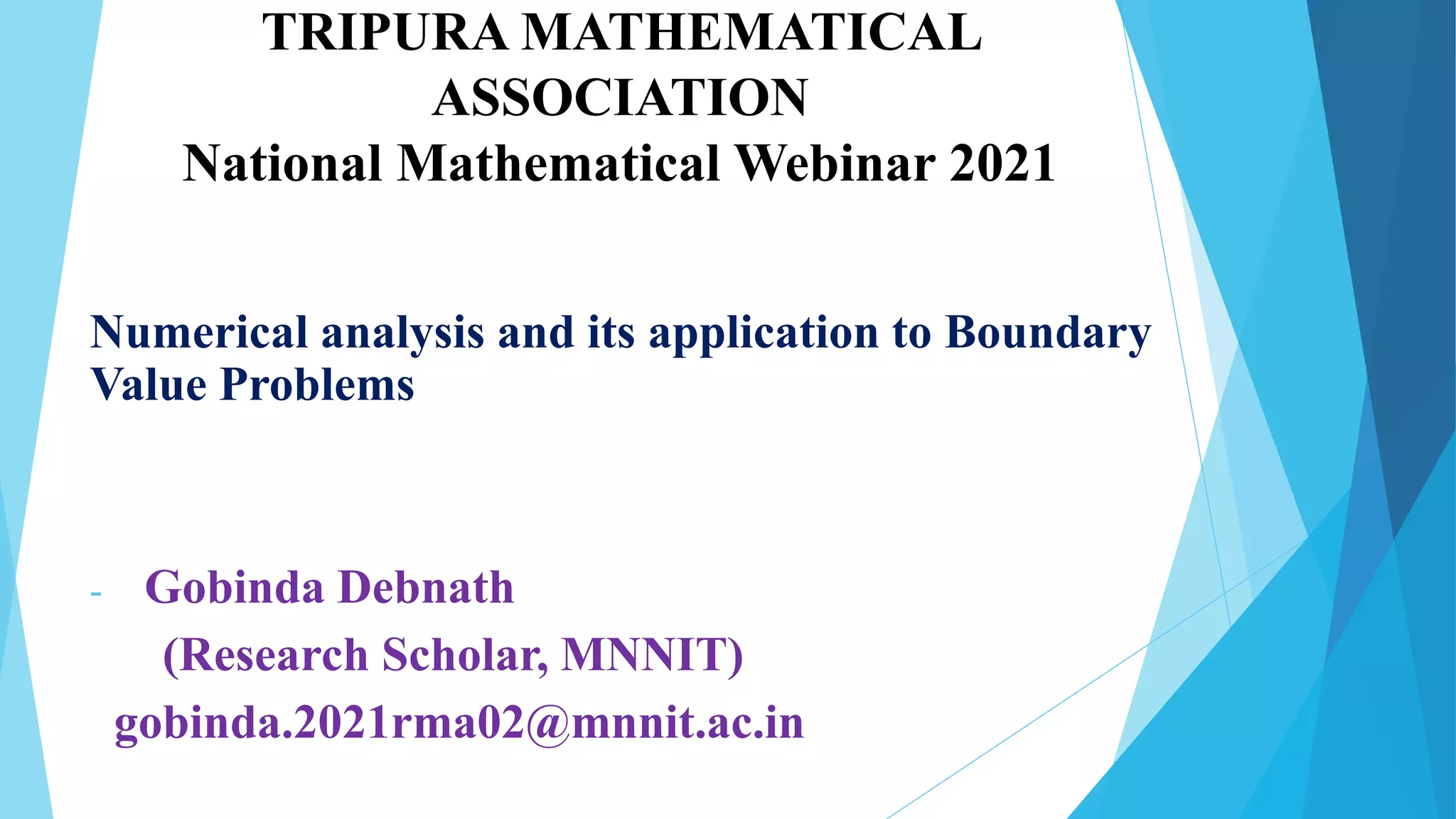 TRIPURA MATHEMATICAL ASSOCIATION
National Mathematical Webinar 2021

Numerical analysis and its application to Boundary Value Problems

- Gobinda Debnath
(Research Scholar, MNNIT)
gobinda.2021rma02@mnnit.ac.in